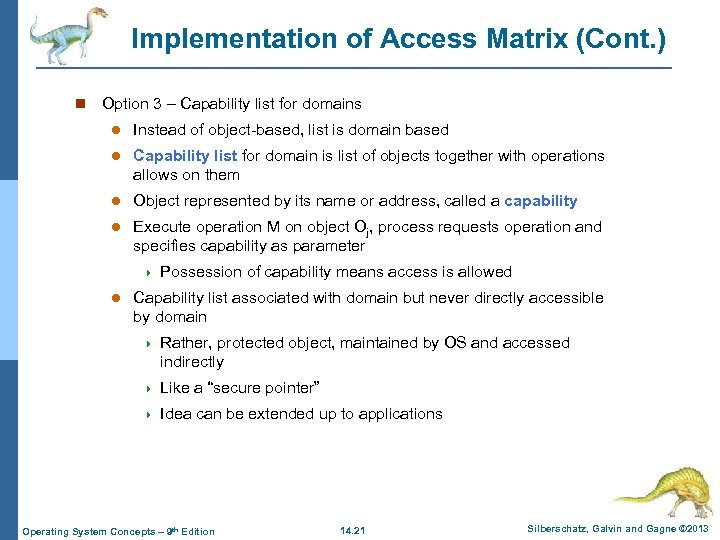 Implementation of Access Matrix (Cont.)

Option 3 – Capability list for domains

Instead of object-based, list is domain based

Capability list for domain is list of objects together with operations allows on them

Object represented by its name or address, called a capability

Execute operation M on object $O_j$, process requests operation and specifies capability as parameter

Possession of capability means access is allowed

Capability list associated with domain but never directly accessible by domain

Rather, protected object, maintained by OS and accessed indirectly

Like a "secure pointer"

Idea can be extended up to applications

Operating System Concepts – 9th Edition

14.21

Silberschatz, Galvin and Gagne ©2013